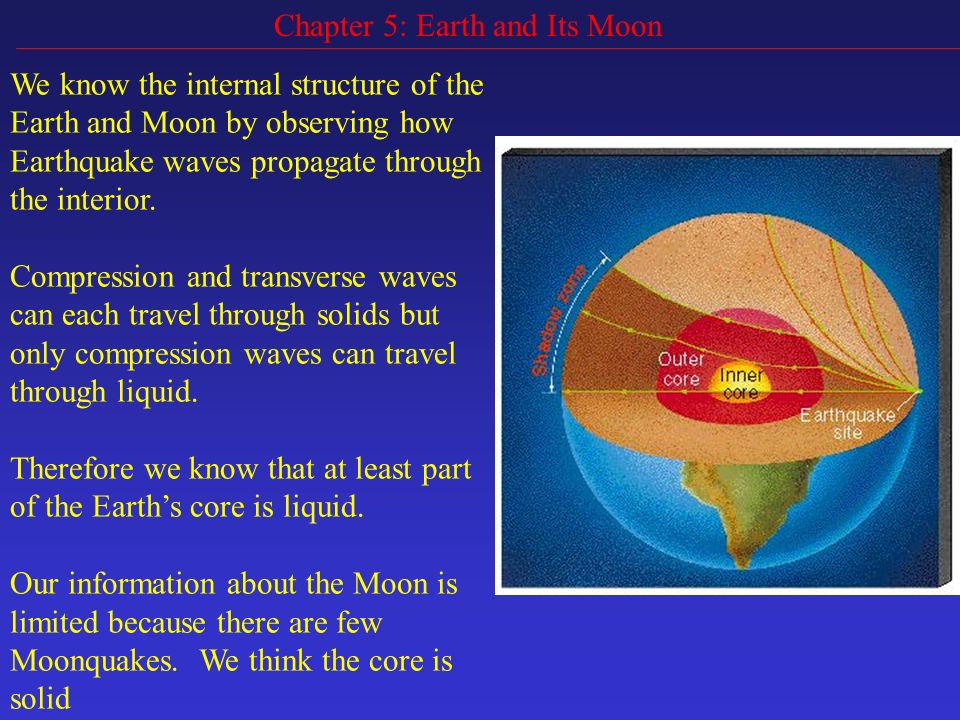 Chapter 5: Earth and Its Moon

We know the internal structure of the Earth and Moon by observing how Earthquake waves propagate through the interior.

Compression and transverse waves can each travel through solids but only compression waves can travel through liquid.

Therefore we know that at least part of the Earth's core is liquid.

Our information about the Moon is limited because there are few Moonquakes. We think the core is solid

Shadow zone

Outer core

Inner core

Earthquake site